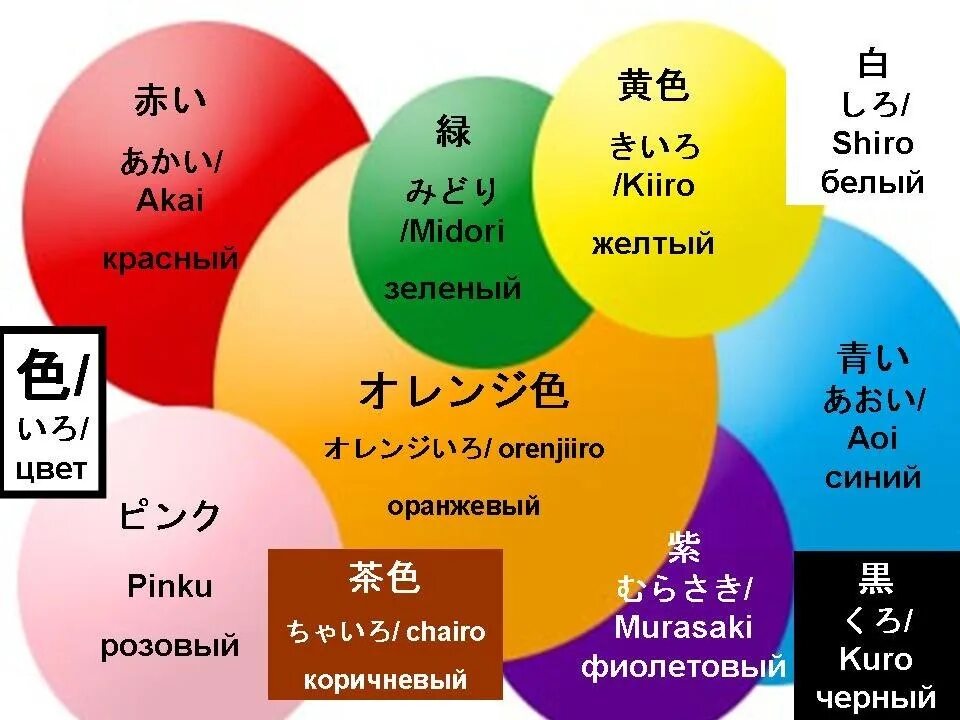 赤い
あかい/
Akai
красный

緑
みどり
/Midori
зеленый

黄色
きいろ
/Kiiro
желтый

白
しろ/
Shiro
белый

色/
いろ/
цвет

オレンジ色
オレンジいろ/ orenjiiro
оранжевый

青い
あおい/
Aoi
синий

ピンク
Pinku
розовый

茶色
ちゃいろ/ chairo
коричневый

紫
むらさき/
Murasaki
фиолетовый

黒
くろ/
Kuro
черный